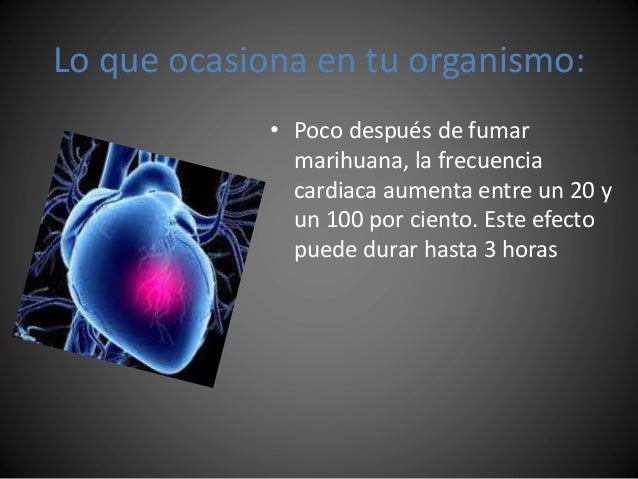 Lo que ocasiona en tu organismo:

• Poco después de fumar marihuana, la frecuencia cardiaca aumenta entre un 20 y un 100 por ciento. Este efecto puede durar hasta 3 horas